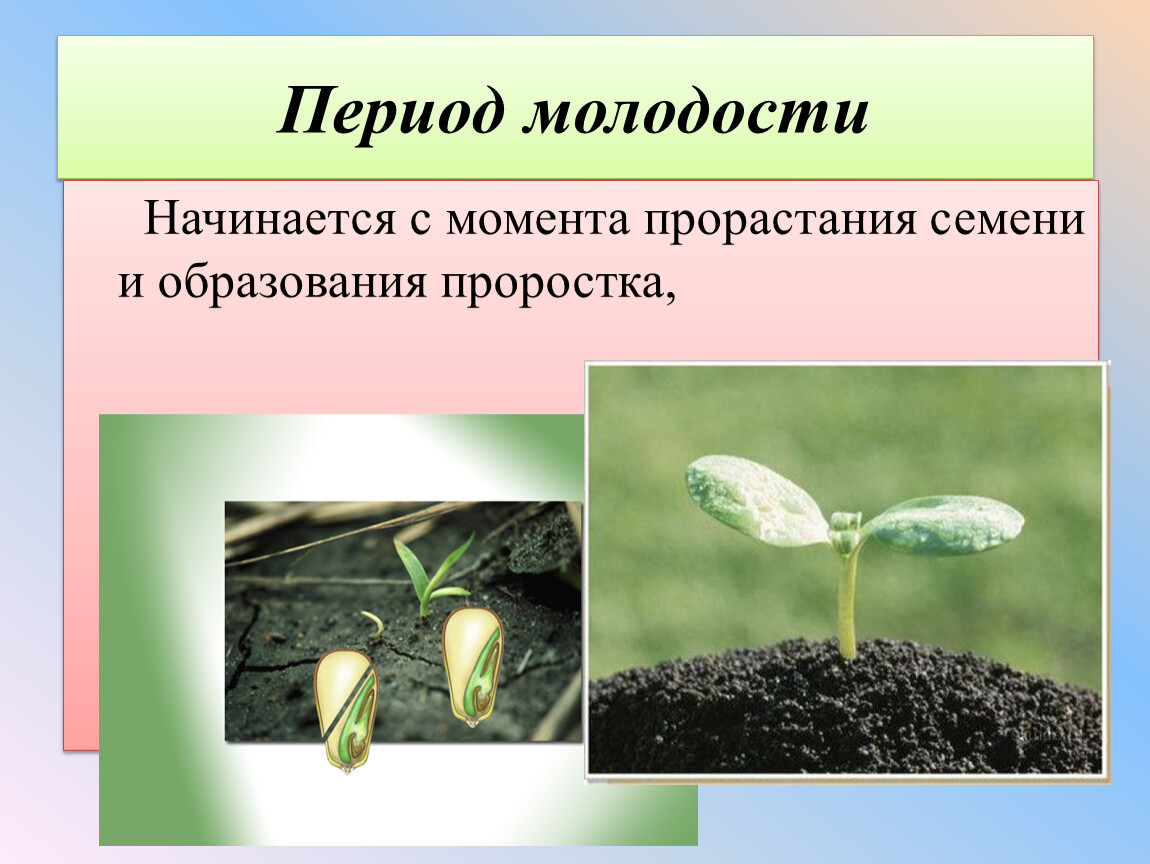 Период молодости

Начинается с момента прорастания семени и образования проростка,